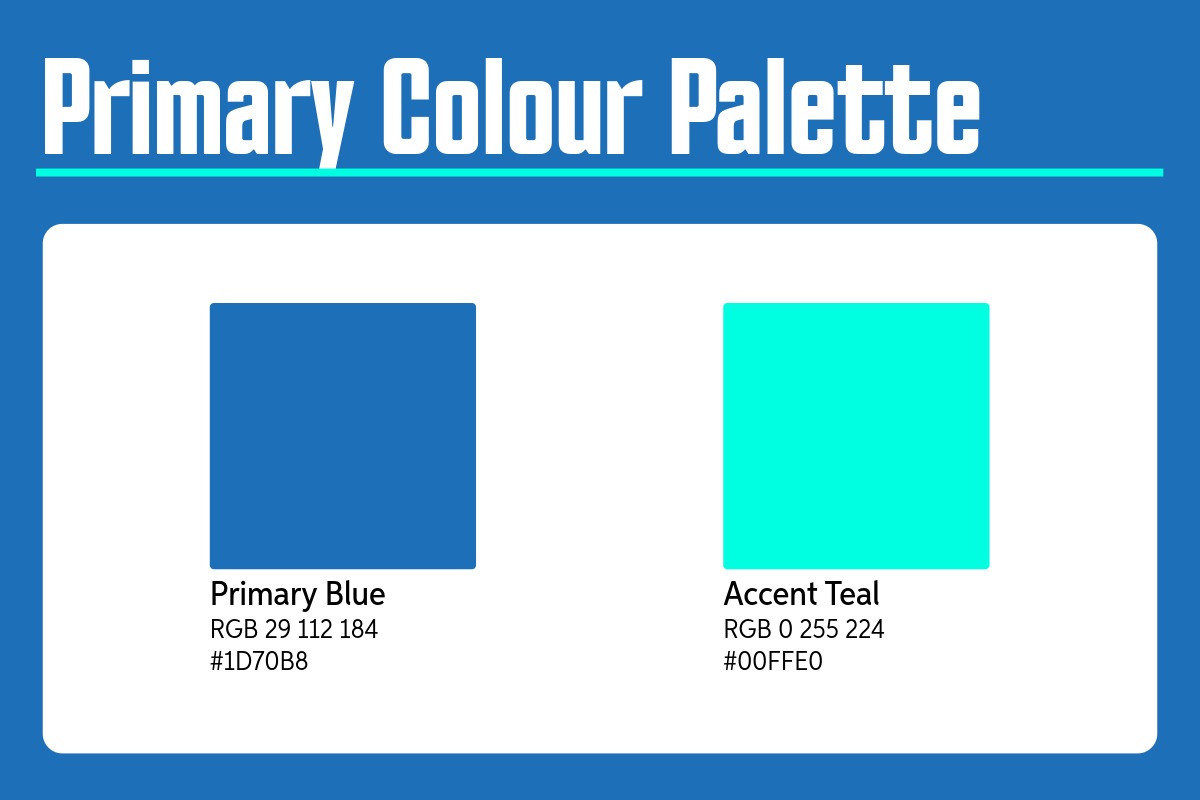 Primary Colour Palette

Primary Blue
RGB 29 112 184
#1D70B8

Accent Teal
RGB 0 255 224
#00FFE0